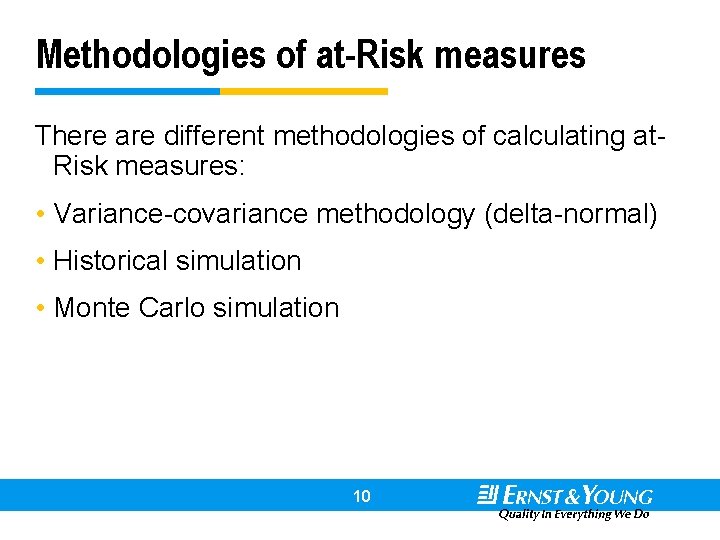 Methodologies of at-Risk measures

There are different methodologies of calculating at-Risk measures:

• Variance-covariance methodology (delta-normal)

• Historical simulation

• Monte Carlo simulation

10

ERNST & YOUNG
Quality In Everything We Do